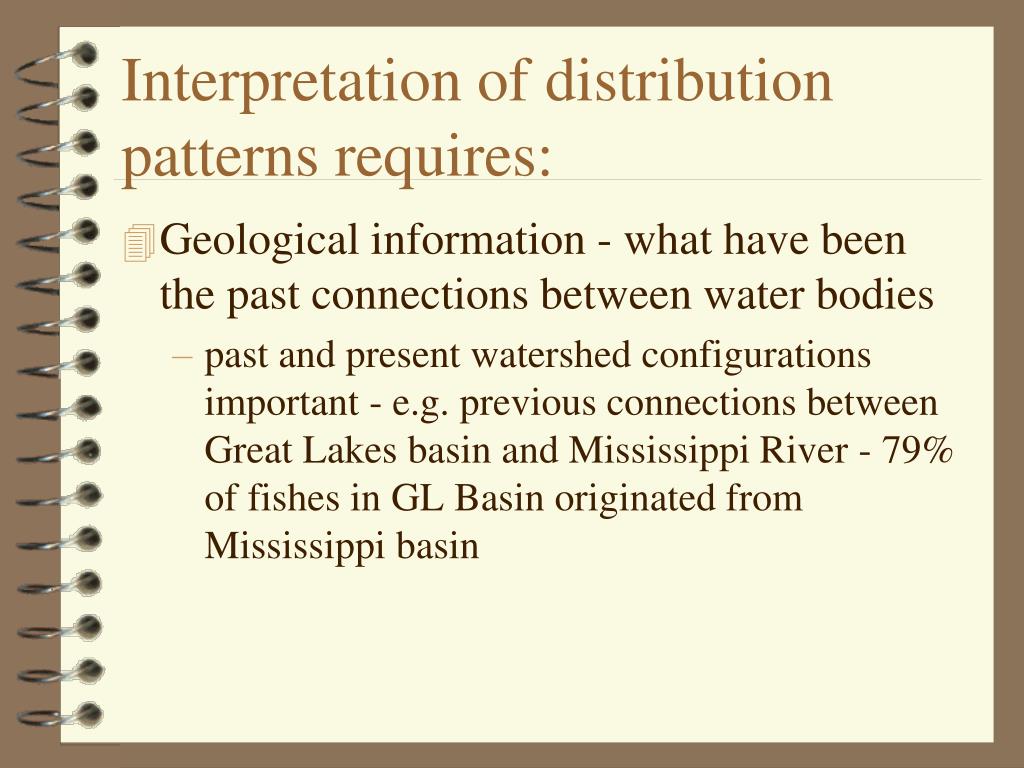 Interpretation of distribution patterns requires:

Geological information - what have been the past connections between water bodies

– past and present watershed configurations important - e.g. previous connections between Great Lakes basin and Mississippi River - 79% of fishes in GL Basin originated from Mississippi basin